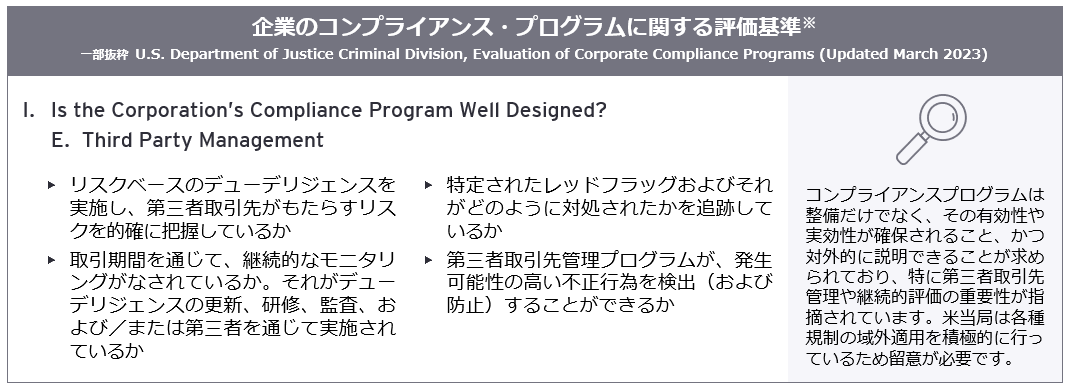 企業のコンプライアンス・プログラムに関する評価基準※

一部抜粋 U.S. Department of Justice Criminal Division, Evaluation of Corporate Compliance Programs (Updated March 2023)

I. Is the Corporation's Compliance Program Well Designed?

E. Third Party Management

▸ リスクベースのデューデリジェンスを実施し、第三者取引先がもたらすリスクを的確に把握しているか

▸ 取引期間を通じて、継続的なモニタリングがなされているか。それがデューデリジェンスの更新、研修、監査、および／または第三者を通じて実施されているか

▸ 特定されたレッドフラッグおよびそれがどのように対処されたかを追跡しているか

▸ 第三者取引先管理プログラムが、発生可能性の高い不正行為を検出（および防止）することができるか

コンプライアンスプログラムは整備だけでなく、その有効性や実効性が確保されること、かつ対外的に説明できることが求められており、特に第三者取引先管理や継続的評価の重要性が指摘されています。米当局は各種規制の域外適用を積極的に行っているため留意が必要です。